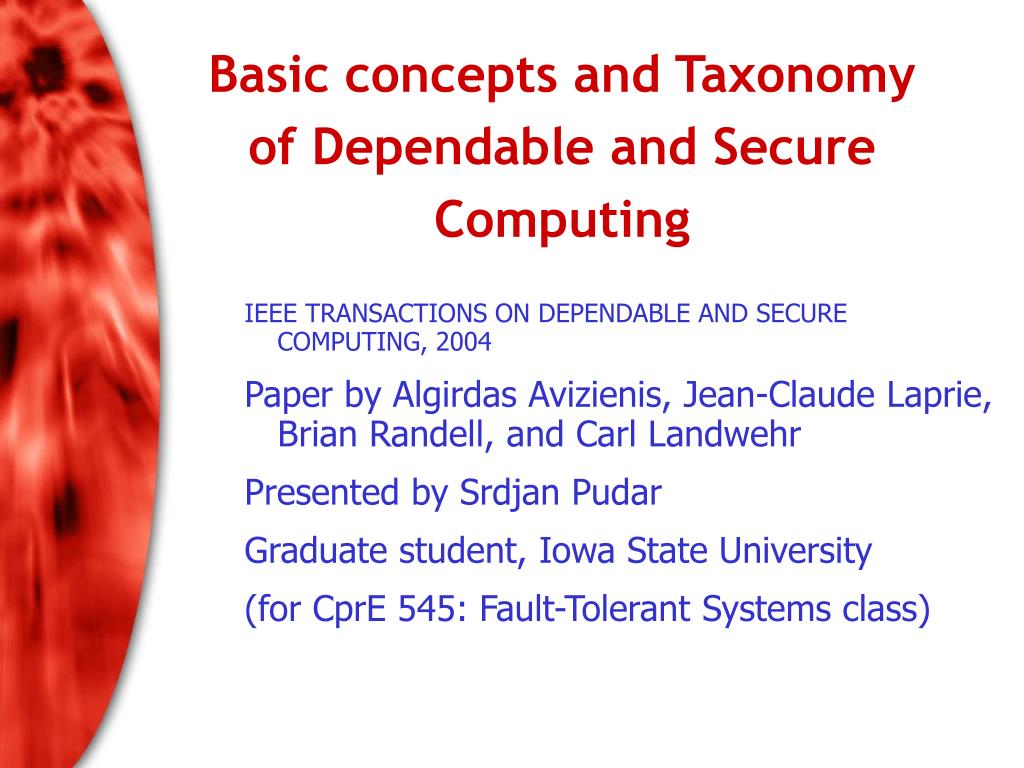 Basic concepts and Taxonomy of Dependable and Secure Computing

IEEE TRANSACTIONS ON DEPENDABLE AND SECURE COMPUTING, 2004

Paper by Algirdas Avizienis, Jean-Claude Laprie, Brian Randell, and Carl Landwehr

Presented by Srdjan Pudar

Graduate student, Iowa State University

(for CprE 545: Fault-Tolerant Systems class)